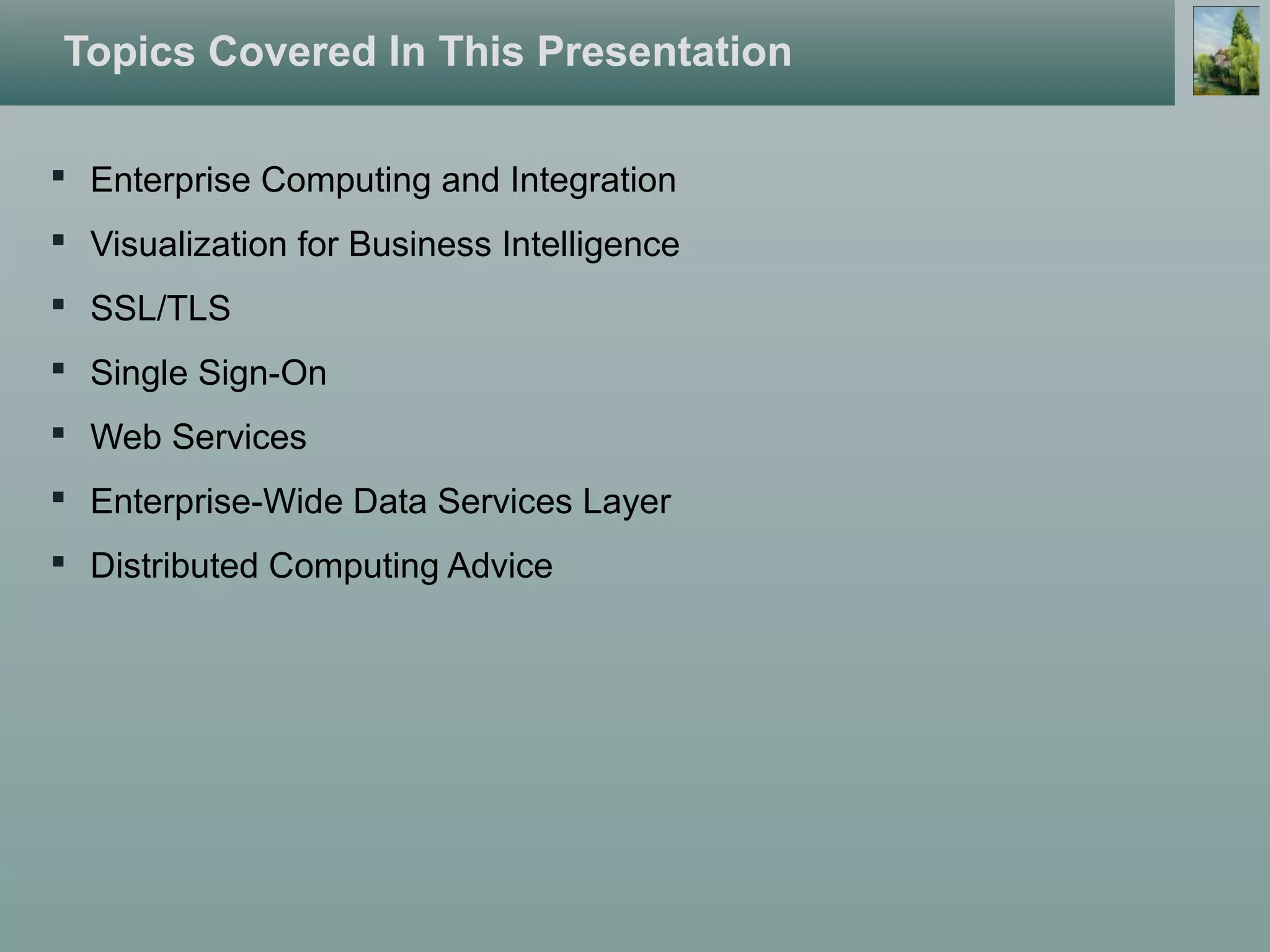 Topics Covered In This Presentation

▪ Enterprise Computing and Integration
▪ Visualization for Business Intelligence
▪ SSL/TLS
▪ Single Sign-On
▪ Web Services
▪ Enterprise-Wide Data Services Layer
▪ Distributed Computing Advice